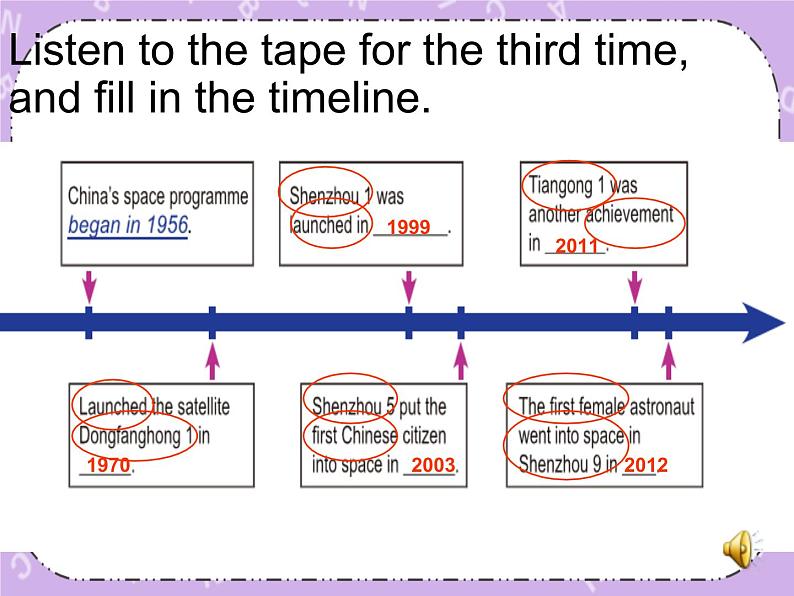 Listen to the tape for the third time, and fill in the timeline.

China's space programme began in 1956.

Shenzhou 1 was launched in 1999.

Tiangong 1 was another achievement in 2011.

Launched the satellite Dongfanghong 1 in 1970.

Shenzhou 5 put the first Chinese citizen into space in 2003.

The first female astronaut went into space in Shenzhou 9 in 2012